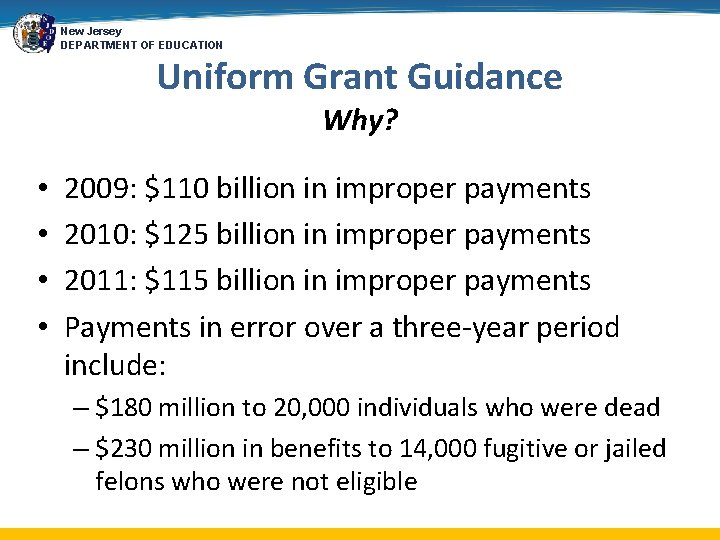 New Jersey
DEPARTMENT OF EDUCATION

Uniform Grant Guidance

Why?

• 2009: \$110 billion in improper payments
• 2010: \$125 billion in improper payments
• 2011: \$115 billion in improper payments
• Payments in error over a three-year period include:
– \$180 million to 20,000 individuals who were dead
– \$230 million in benefits to 14,000 fugitive or jailed felons who were not eligible